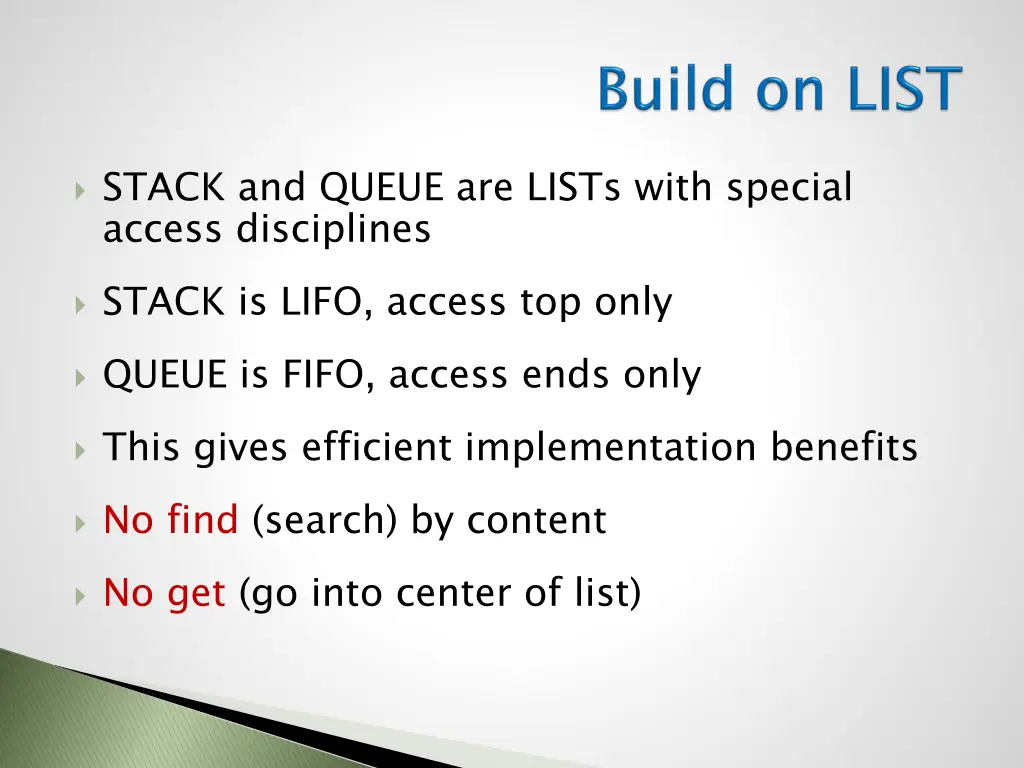 Build on LIST

STACK and QUEUE are LISTs with special access disciplines

STACK is LIFO, access top only

QUEUE is FIFO, access ends only

This gives efficient implementation benefits

No find (search) by content

No get (go into center of list)